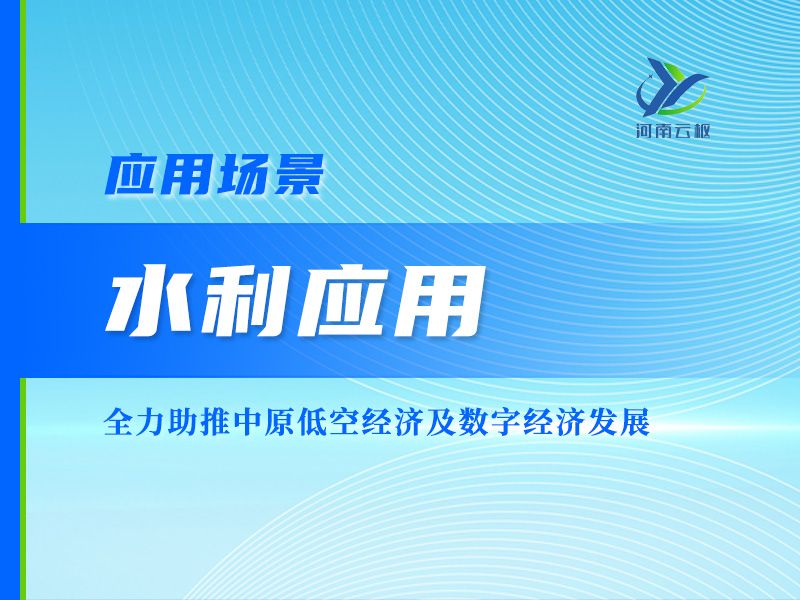 河南云枢

应用场景

水利应用

全力助推中原低空经济及数字经济发展